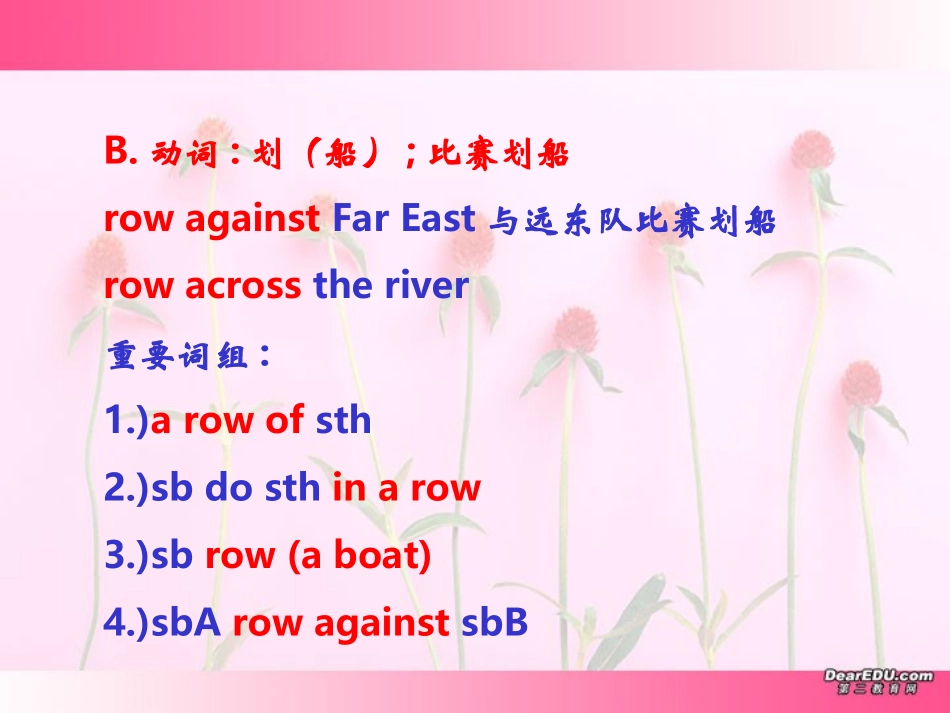 B. 动词：划（船）；比赛划船

row against Far East 与远东队比赛划船

row across the river

重要词组：

1.)a row of sth

2.)sb do sth in a row

3.)sb row (a boat)

4.)sbA row against sbB

DearEDU.com
第二教育网